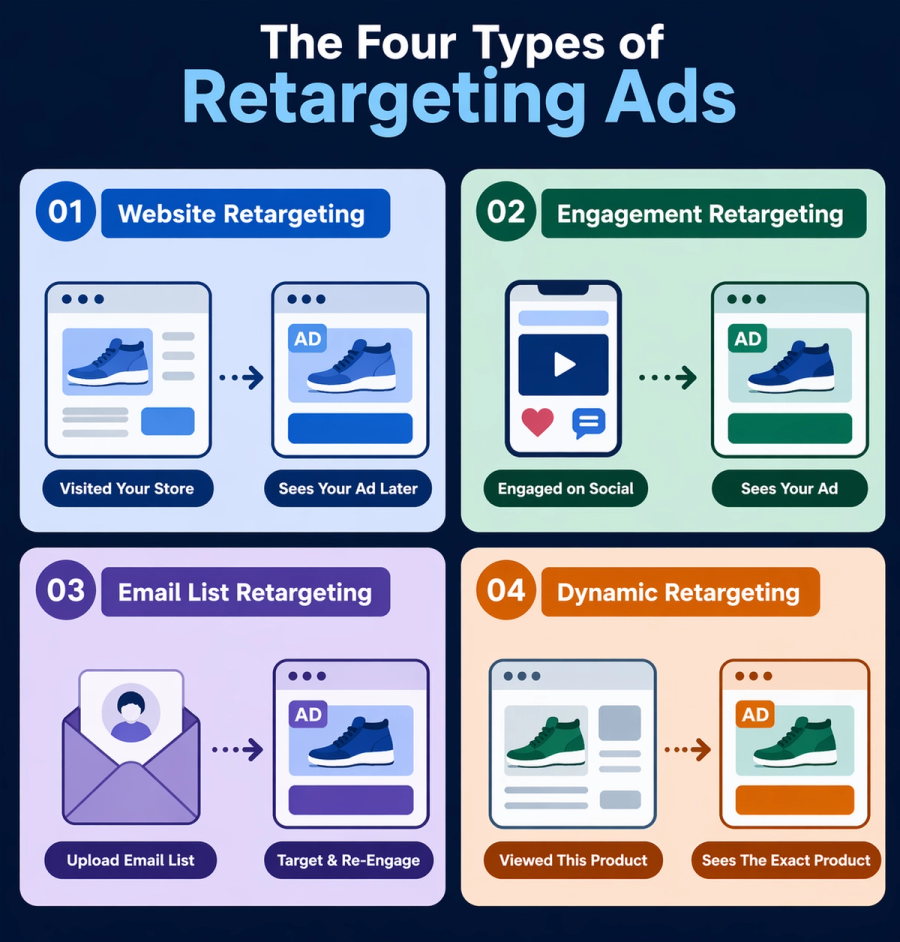 The Four Types of
Retargeting Ads

01 Website Retargeting

AD

Visited Your Store
Sees Your Ad Later

02 Engagement Retargeting

AD

Engaged on Social
Sees Your Ad

03 Email List Retargeting

AD

Upload Email List
Target & Re-Engage

04 Dynamic Retargeting

AD

Viewed This Product
Sees The Exact Product